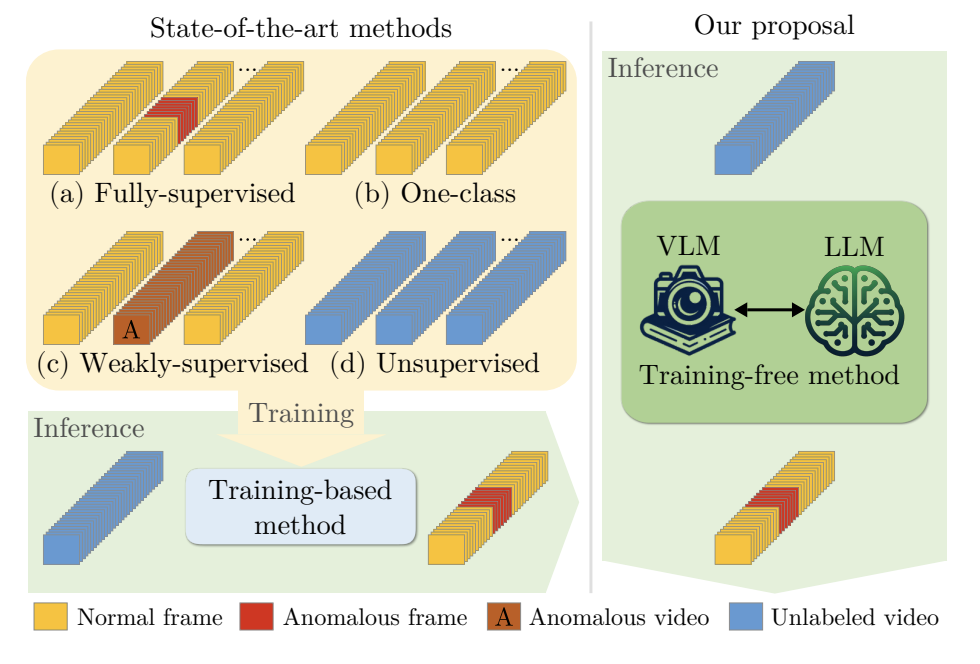 State-of-the-art methods

...

...

(a) Fully-supervised

(b) One-class

...

...

A

(c) Weakly-supervised

(d) Unsupervised

Training

Inference

Training-based method

Our proposal

Inference

VLM

LLM

Training-free method

Normal frame

Anomalous frame

A Anomalous video

Unlabeled video